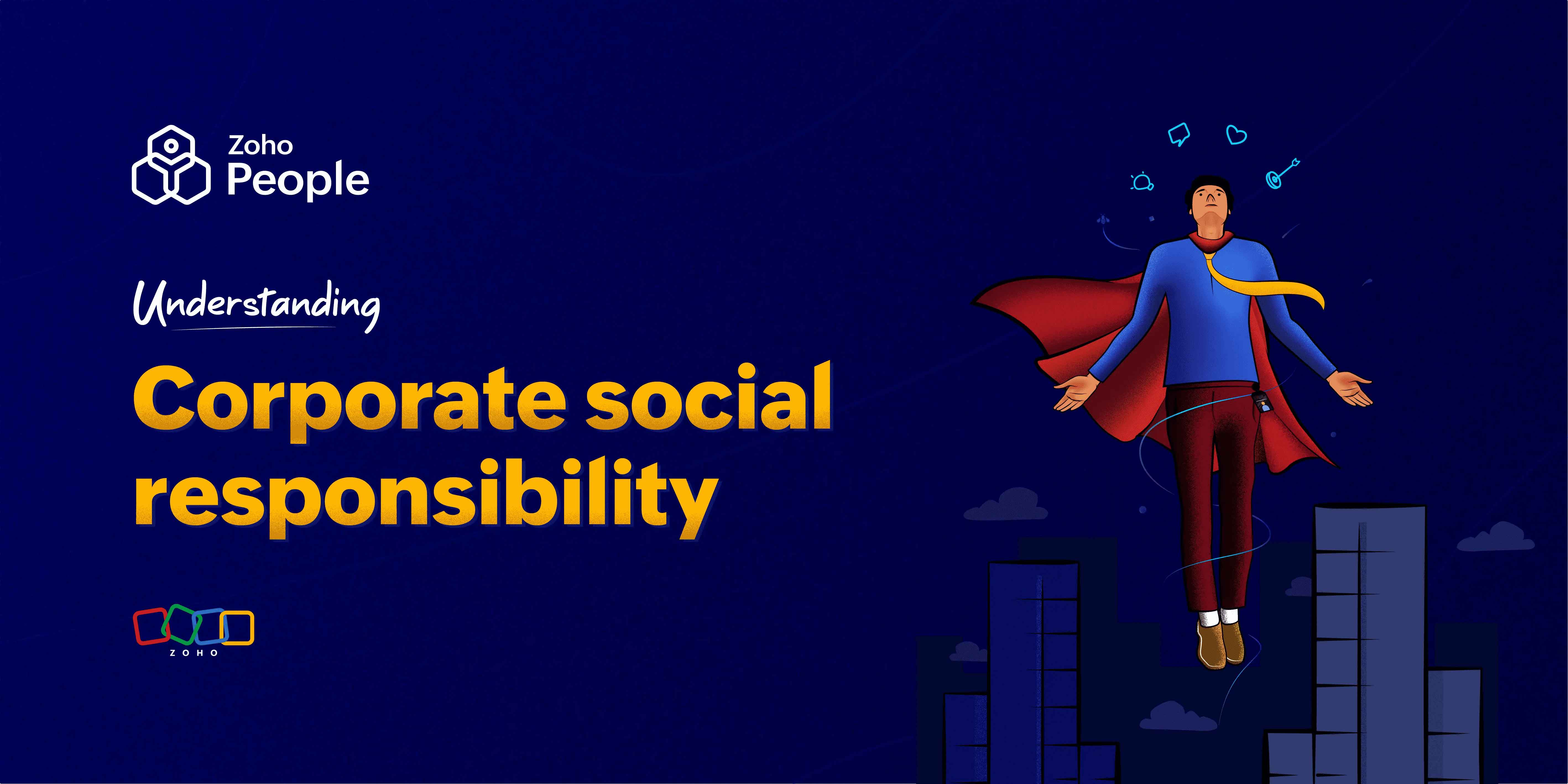 Zoho People

Understanding

Corporate social responsibility

ZOHO